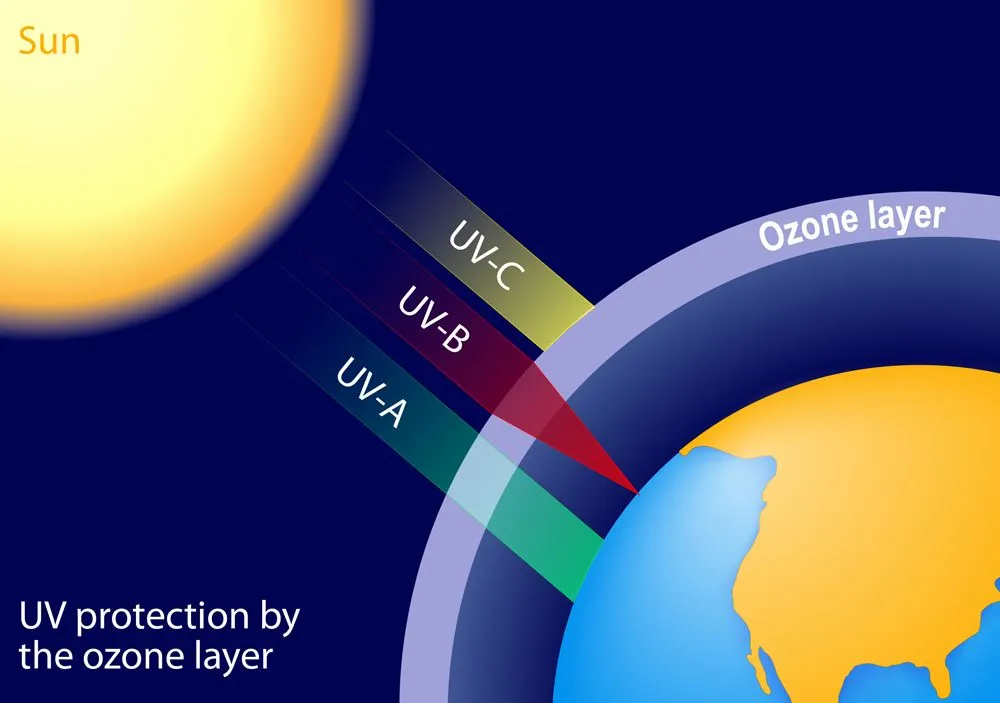 Sun

UV-C

UV-B

UV-A

Ozone layer

UV protection by the ozone layer